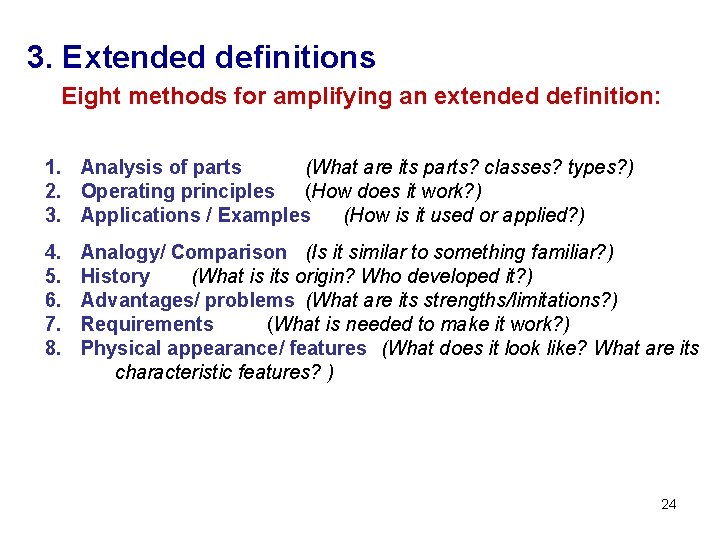 3. Extended definitions

Eight methods for amplifying an extended definition:

1. Analysis of parts (What are its parts? classes? types?)
2. Operating principles (How does it work?)
3. Applications / Examples (How is it used or applied?)

4. Analogy/ Comparison (Is it similar to something familiar?)
5. History (What is its origin? Who developed it?)
6. Advantages/ problems (What are its strengths/limitations?)
7. Requirements (What is needed to make it work?)
8. Physical appearance/ features (What does it look like? What are its characteristic features? )

24